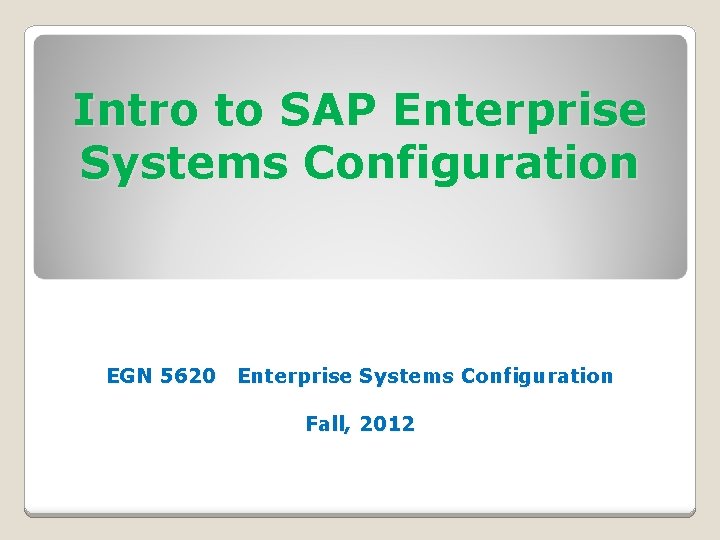 Intro to SAP Enterprise Systems Configuration

EGN 5620 Enterprise Systems Configuration

Fall, 2012